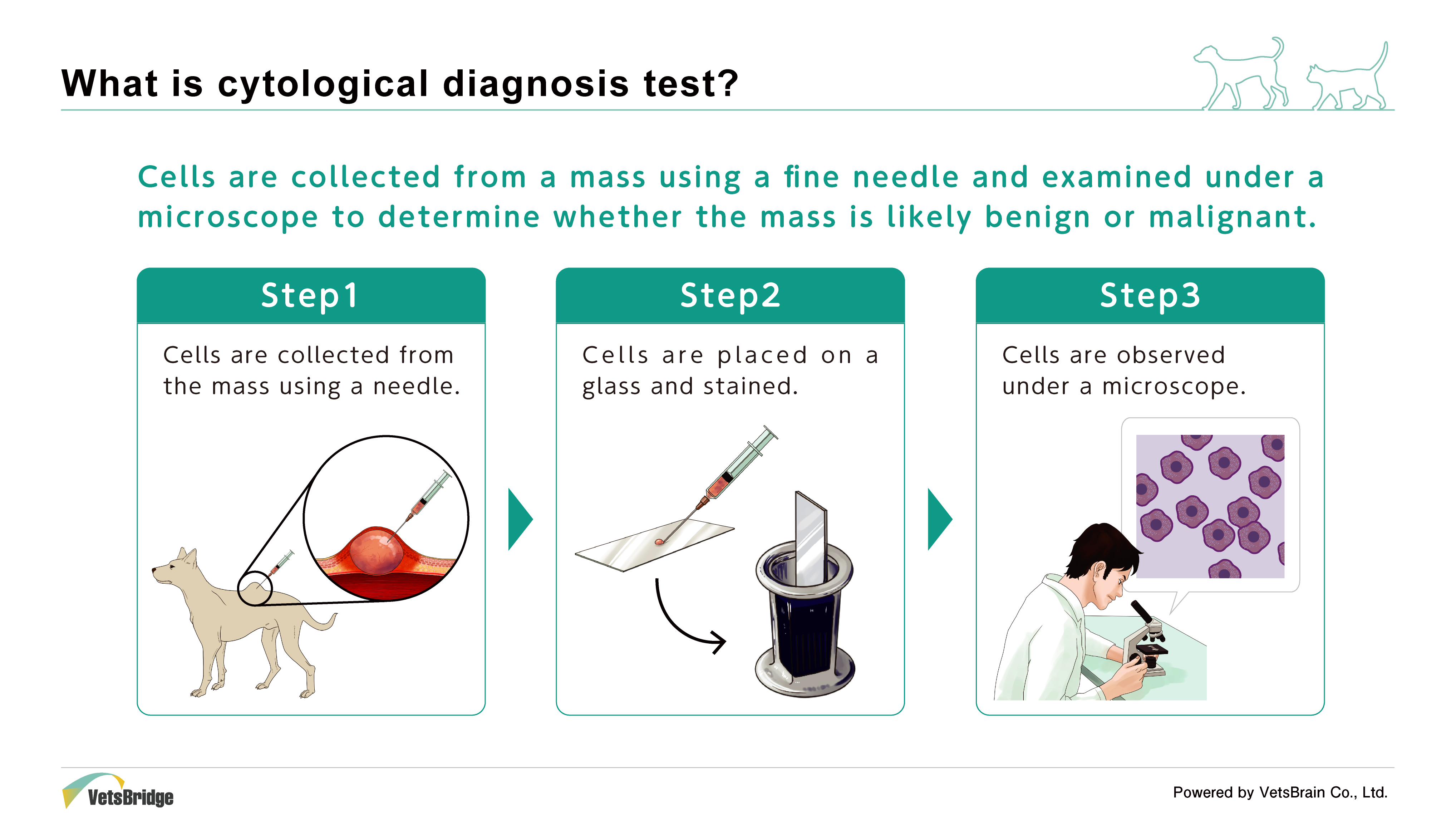 What is cytological diagnosis test?

Cells are collected from a mass using a fine needle and examined under a microscope to determine whether the mass is likely benign or malignant.

Step1

Cells are collected from the mass using a needle.

Step2

Cells are placed on a glass and stained.

Step3

Cells are observed under a microscope.

VetsBridge

Powered by VetsBrain Co., Ltd.